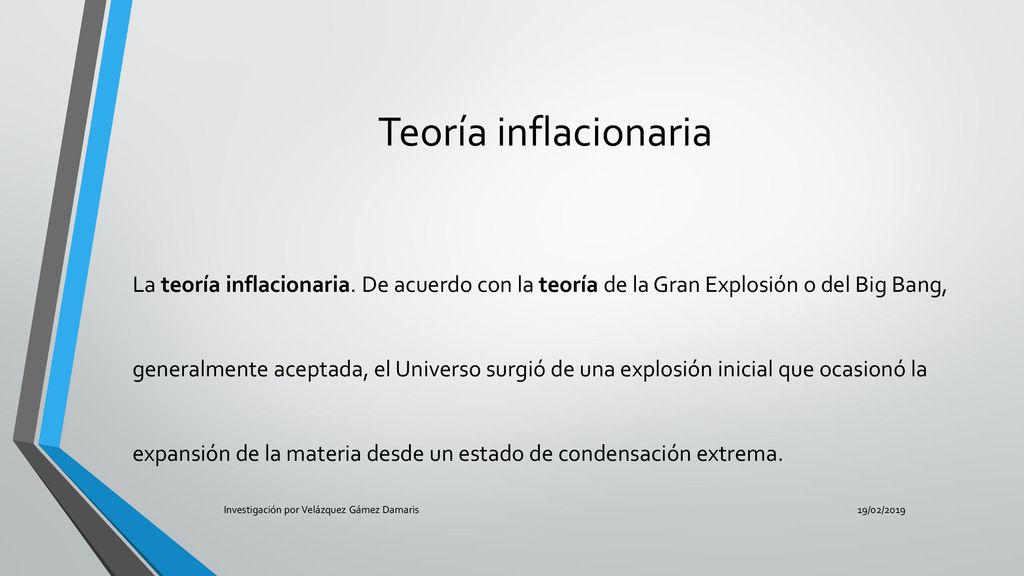 Teoría inflacionaria

La teoría inflacionaria. De acuerdo con la teoría de la Gran Explosión o del Big Bang, generalmente aceptada, el Universo surgió de una explosión inicial que ocasionó la expansión de la materia desde un estado de condensación extrema.

Investigación por Velázquez Gámez Damaris

19/02/2019